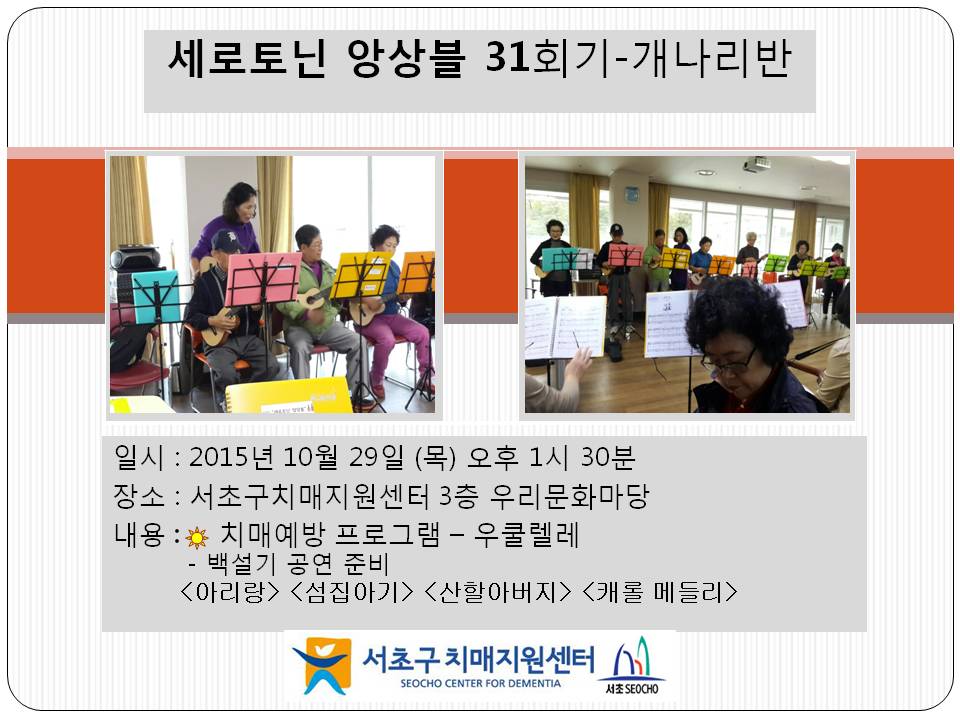 세로토닌 앙상블 31회기-개나리반

일시 : 2015년 10월 29일 (목) 오후 1시 30분
장소 : 서초구치매지원센터 3층 우리문화마당
내용 : 치매예방 프로그램 – 우쿨렐레
- 백설기 공연 준비
<아리랑> <섬집아기> <산할아버지> <캐롤 메들리>

서초구 치매지원센터
SEOCHO CENTER FOR DEMENTIA
서초 SEOCHO